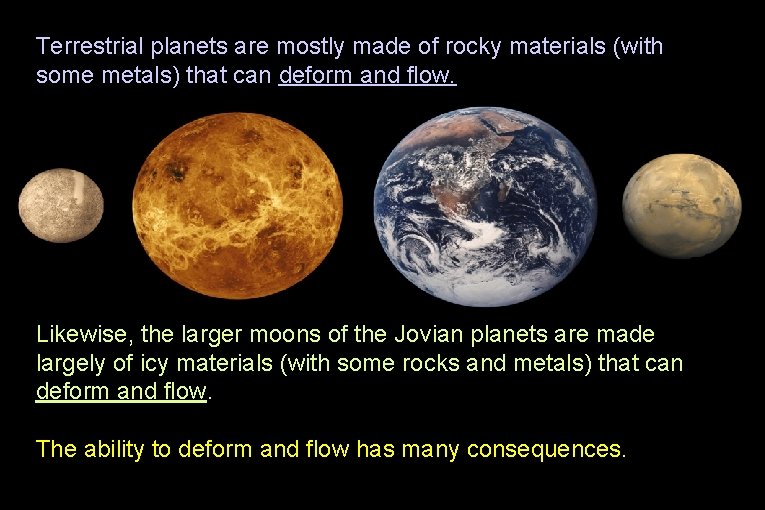 Terrestrial planets are mostly made of rocky materials (with some metals) that can deform and flow.

Likewise, the larger moons of the Jovian planets are made largely of icy materials (with some rocks and metals) that can deform and flow.

The ability to deform and flow has many consequences.